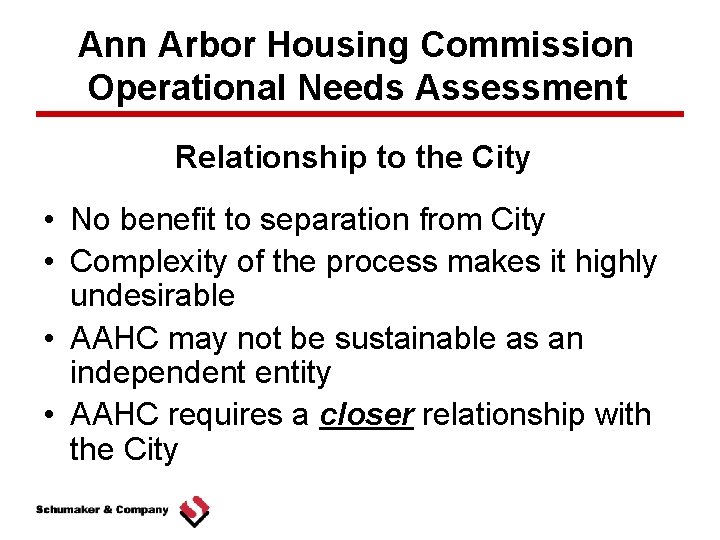 Ann Arbor Housing Commission
Operational Needs Assessment

Relationship to the City

• No benefit to separation from City
• Complexity of the process makes it highly undesirable
• AAHC may not be sustainable as an independent entity
• AAHC requires a closer relationship with the City

Schumaker & Company